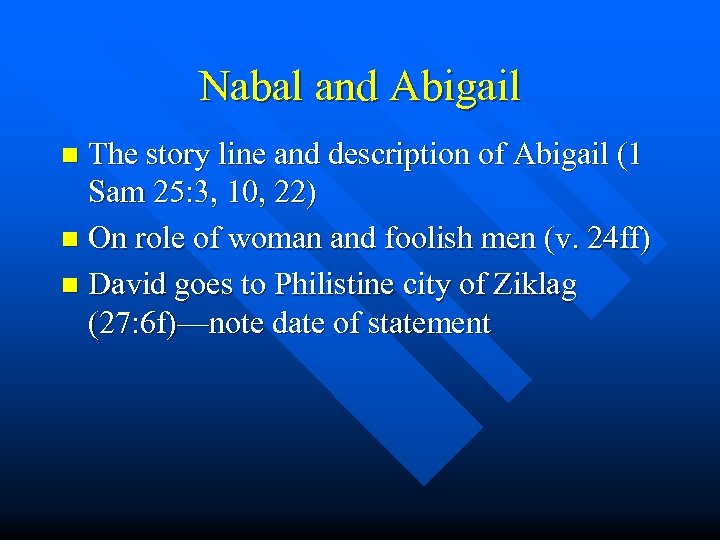 Nabal and Abigail

- The story line and description of Abigail (1 Sam 25:3, 10, 22)
- On role of woman and foolish men (v. 24ff)
- David goes to Philistine city of Ziklag (27:6f)—note date of statement